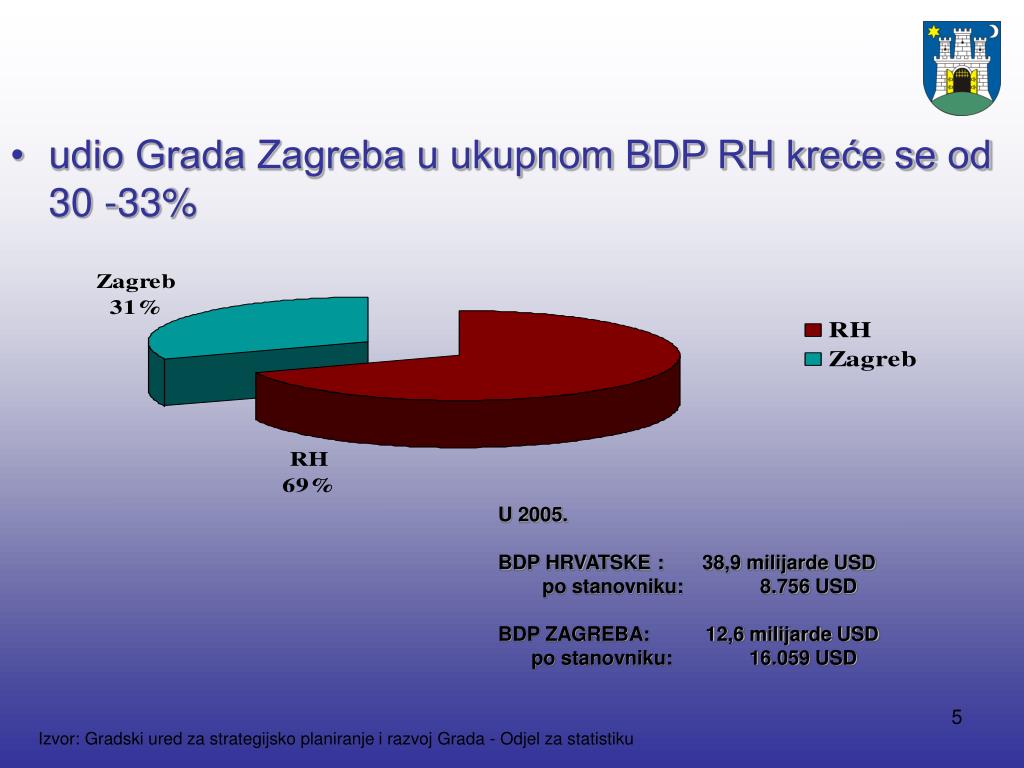 • udio Grada Zagreba u ukupnom BDP RH kreće se od 30 -33%

Zagreb
31%

RH
69%

RH
Zagreb

U 2005.

BDP HRVATSKE : 38,9 milijarde USD
po stanovniku: 8.756 USD

BDP ZAGREBA: 12,6 milijarde USD
po stanovniku: 16.059 USD

5

Izvor: Gradski ured za strategijsko planiranje i razvoj Grada - Odjel za statistiku